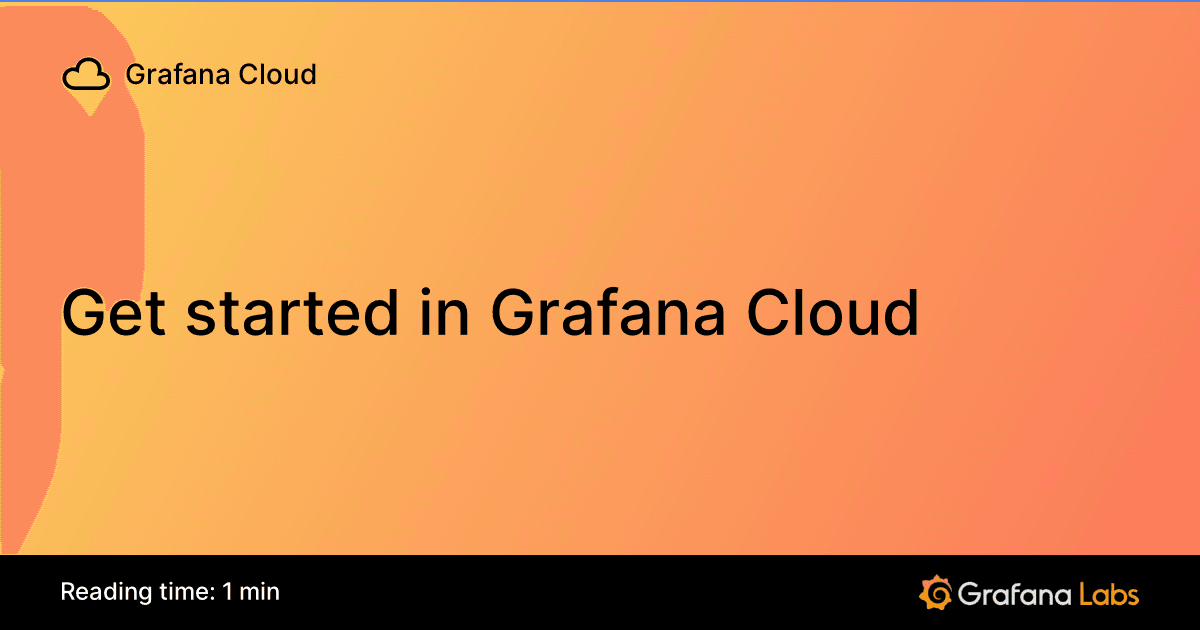 Grafana Cloud

Get started in Grafana Cloud

Reading time: 1 min

Grafana Labs